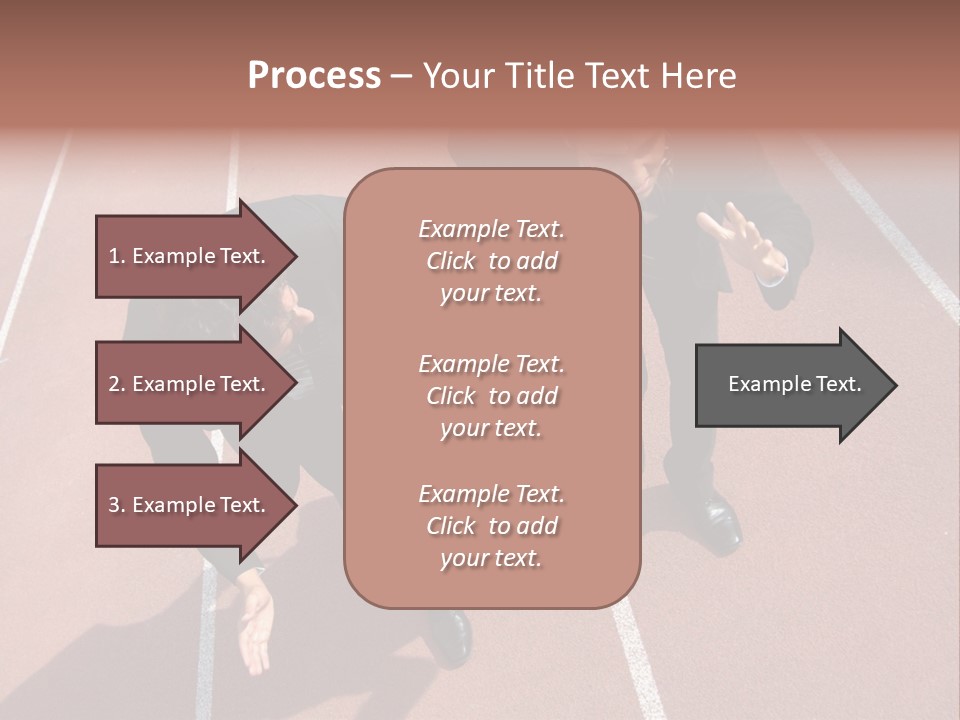 Process – Your Title Text Here

1. Example Text.

2. Example Text.

3. Example Text.

Example Text. Click to add your text.

Example Text. Click to add your text.

Example Text. Click to add your text.

Example Text.